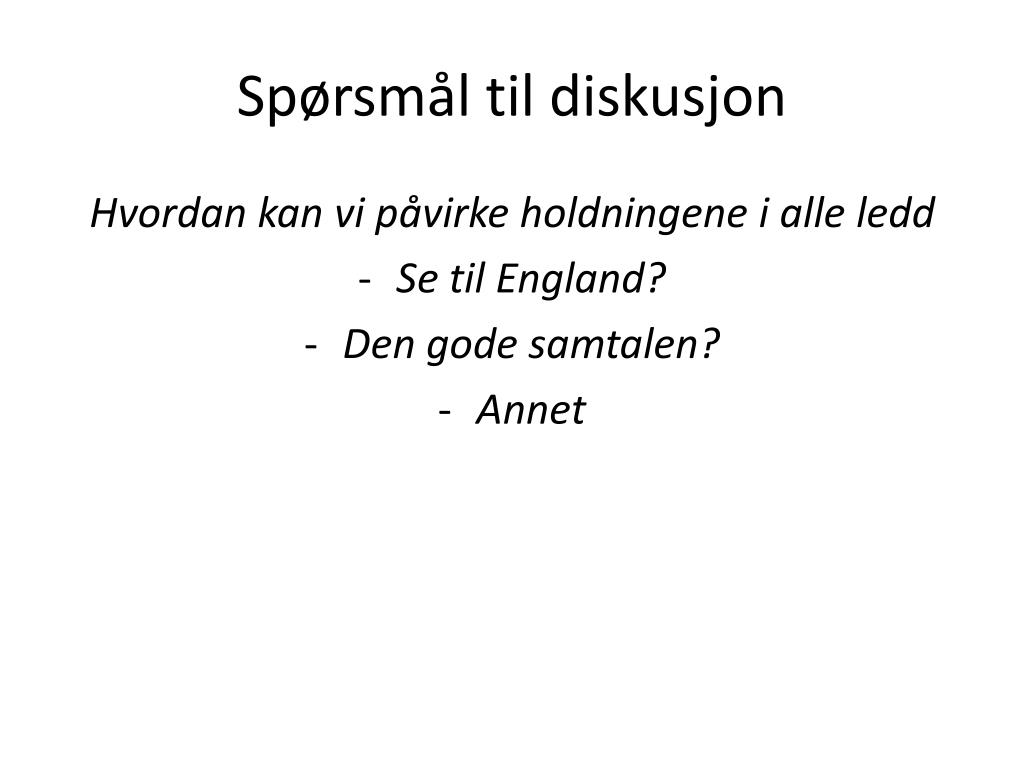 Spørsmål til diskusjon

Hvordan kan vi påvirke holdningene i alle ledd

- Se til England?
- Den gode samtalen?
- Annet